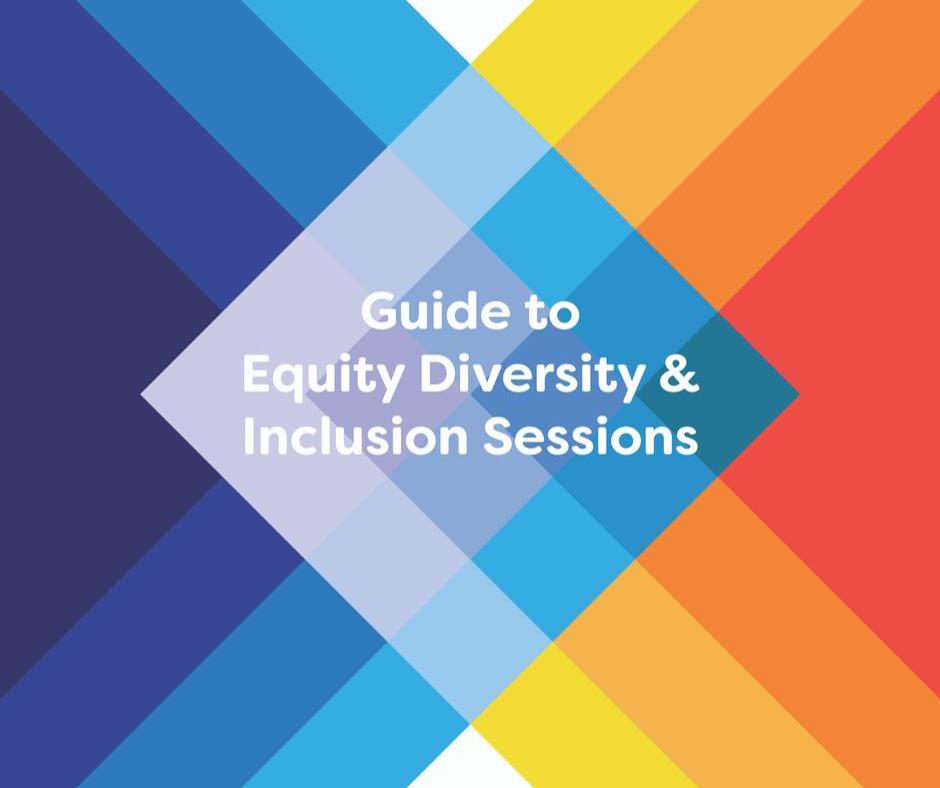 Guide to
Equity Diversity &
Inclusion Sessions